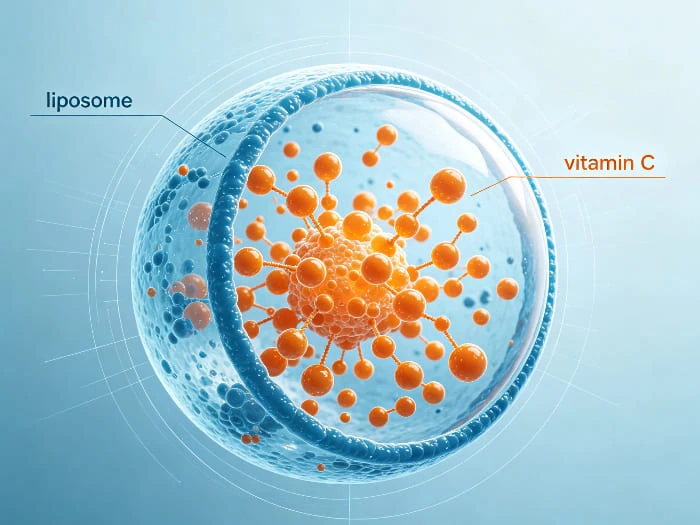 liposome

vitamin C